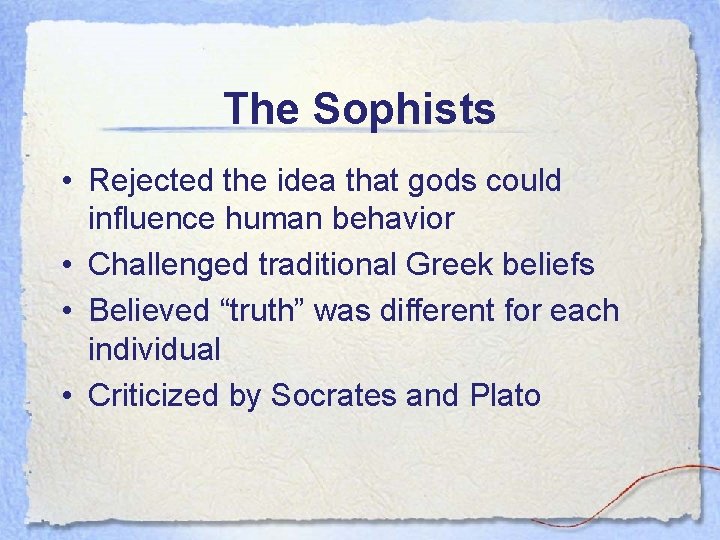 The Sophists

• Rejected the idea that gods could influence human behavior
• Challenged traditional Greek beliefs
• Believed “truth” was different for each individual
• Criticized by Socrates and Plato